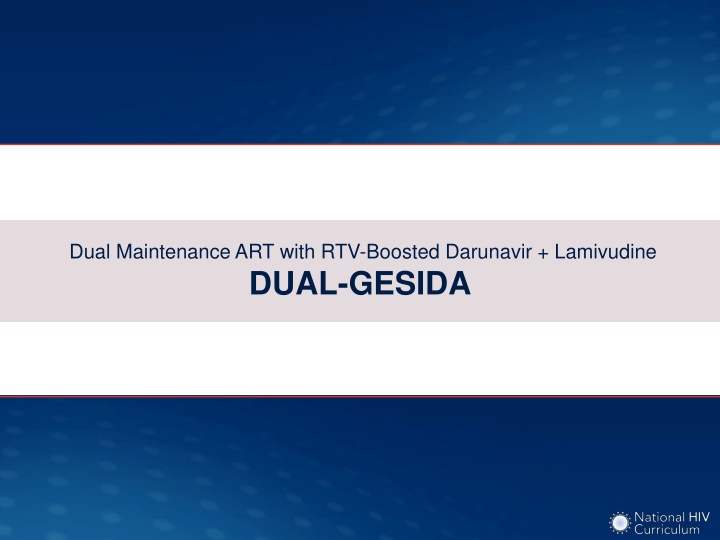 Dual Maintenance ART with RTV-Boosted Darunavir + Lamivudine

DUAL-GESIDA

National HIV Curriculum